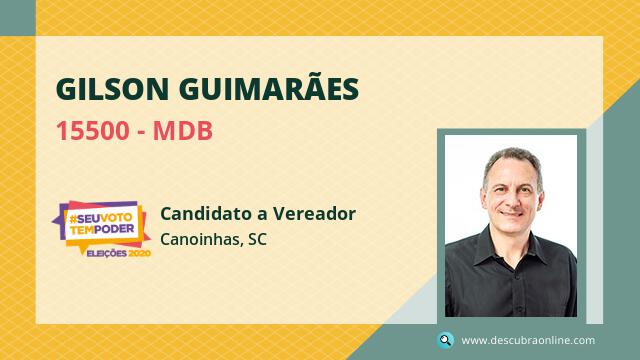 GILSON GUIMARÃES

15500 - MDB

#SEUVOTO TEMPODER
ELEIÇÕES 2020

Candidato a Vereador
Canoinhas, SC

www.descubraonline.com